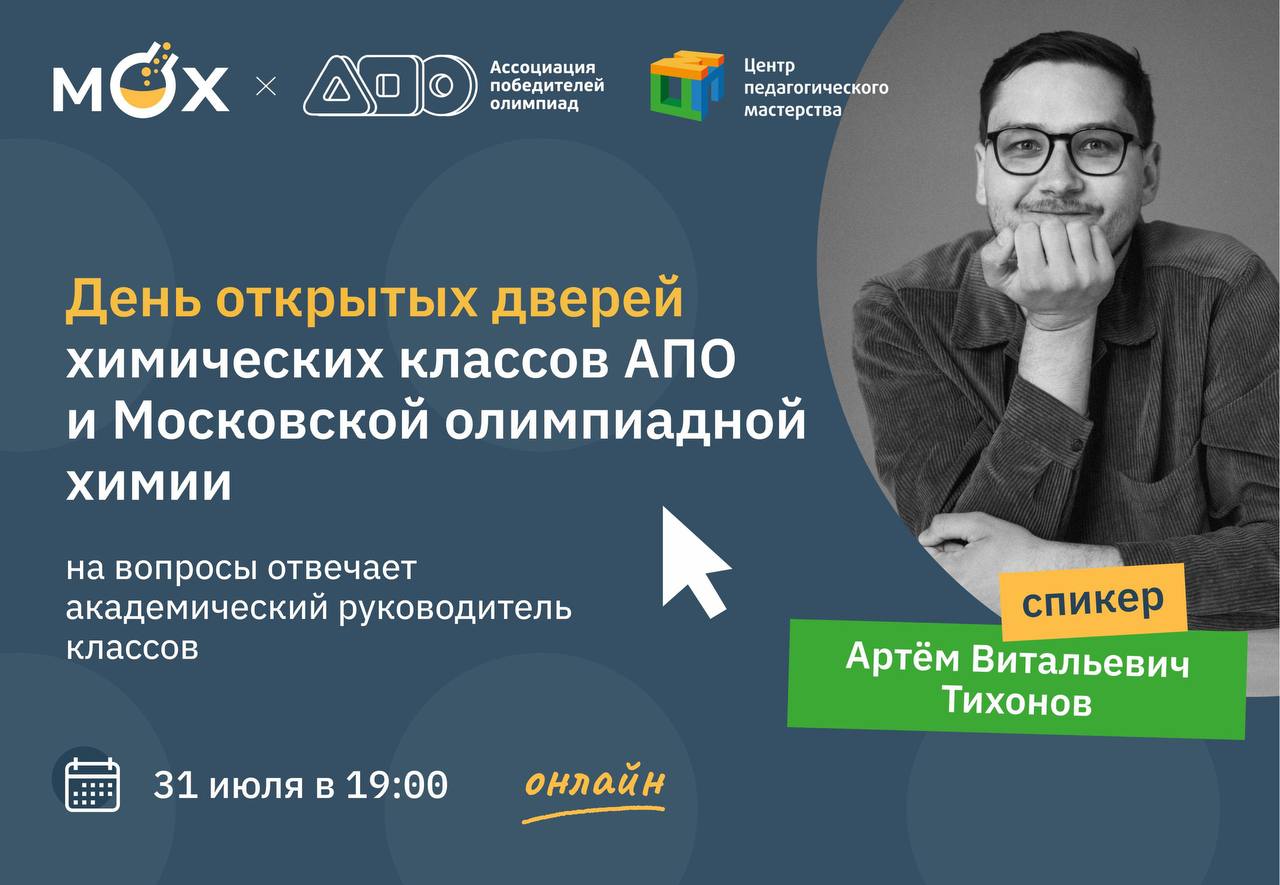 МОХ × АПО Ассоциация победителей олимпиад

Центр педагогического мастерства

День открытых дверей химических классов АПО и Московской олимпиадной химии

на вопросы отвечает академический руководитель классов

спикер

Артём Витальевич Тихонов

31 июля в 19:00

онлайн